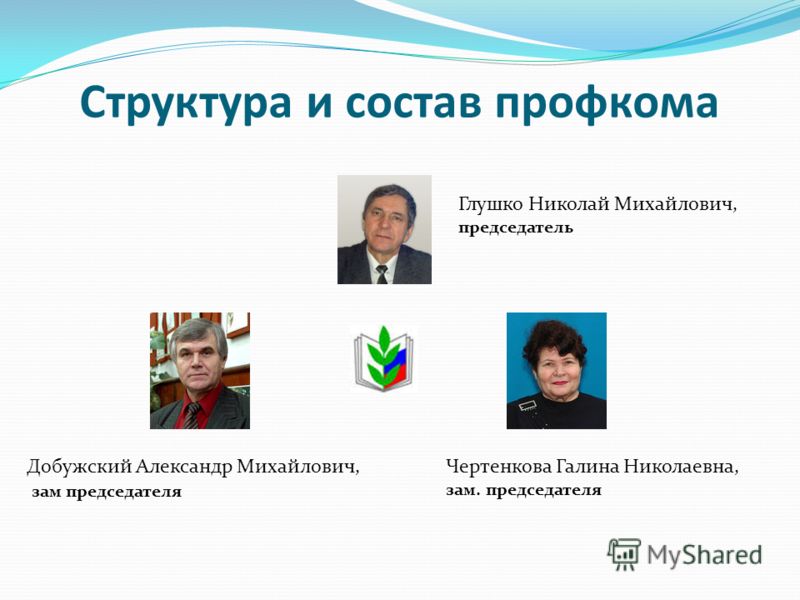 Структура и состав профкома

Глушко Николай Михайлович,
председатель

Добужский Александр Михайлович,
зам председателя

Чертенкова Галина Николаевна,
зам. председателя

MyShared